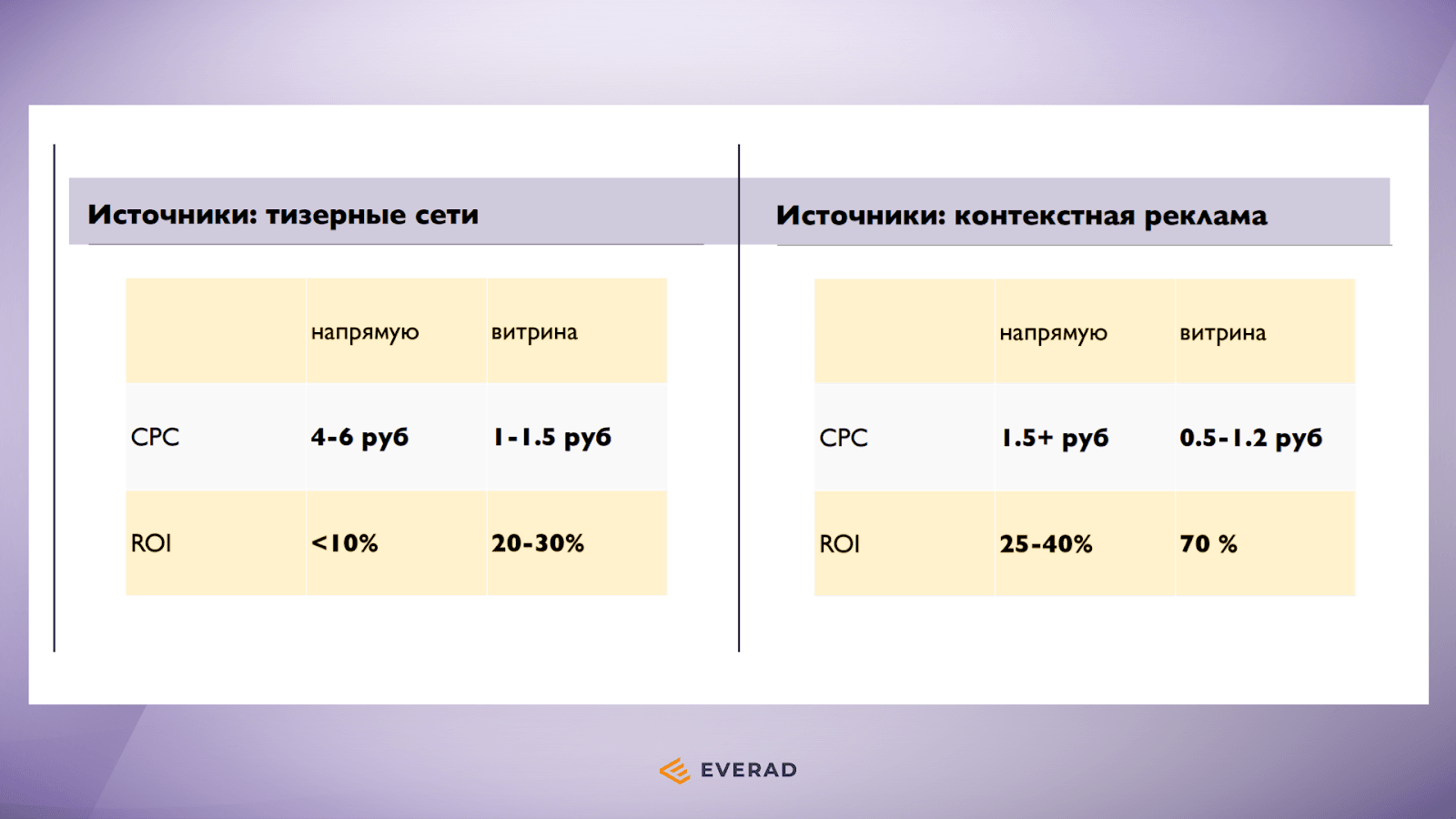 Источники: тизерные сети

|  | напрямую | витрина |
|---|---|---|
| CPC | 4-6 руб | 1-1.5 руб |
| ROI | <10% | 20-30% |

Источники: контекстная реклама

|  | напрямую | витрина |
|---|---|---|
| CPC | 1.5+ руб | 0.5-1.2 руб |
| ROI | 25-40% | 70 % |

EVERAD